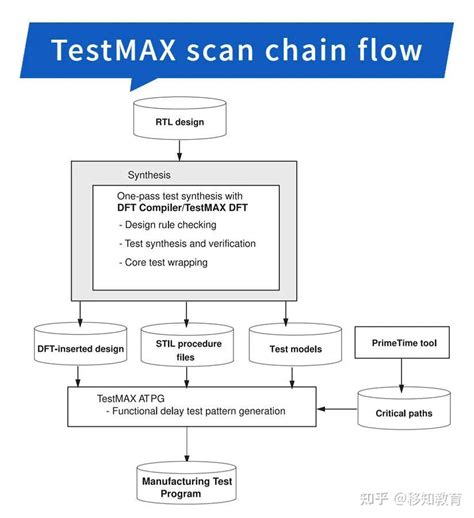 TestMAX scan chain flow

RTL design

Synthesis

One-pass test synthesis with
DFT Compiler/TestMAX DFT
- Design rule checking
- Test synthesis and verification
- Core test wrapping

DFT-inserted design

STIL procedure files

Test models

PrimeTime tool

TestMAX ATPG
- Functional delay test pattern generation

Critical paths

Manufacturing Test Program

知乎 @移知教育